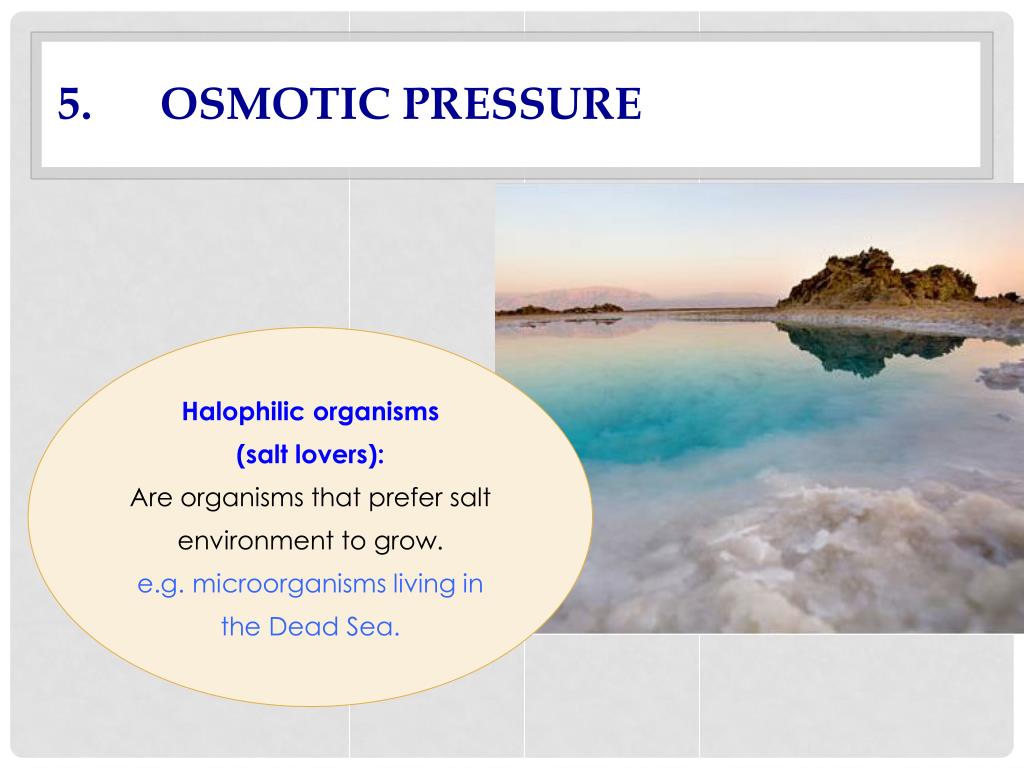 5. OSMOTIC PRESSURE

Halophilic organisms (salt lovers):
Are organisms that prefer salt environment to grow.
e.g. microorganisms living in the Dead Sea.